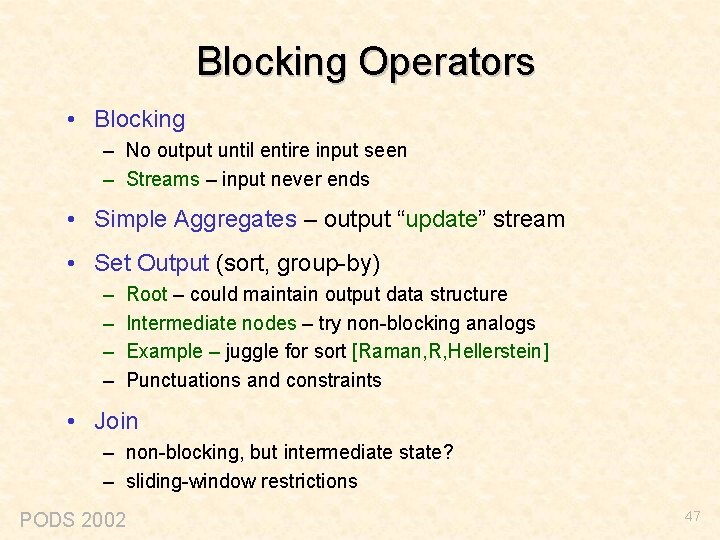 Blocking Operators

• Blocking
– No output until entire input seen
– Streams – input never ends

• Simple Aggregates – output “update” stream

• Set Output (sort, group-by)
– Root – could maintain output data structure
– Intermediate nodes – try non-blocking analogs
– Example – juggle for sort [Raman,R,Hellerstein]
– Punctuations and constraints

• Join
– non-blocking, but intermediate state?
– sliding-window restrictions

PODS 2002

47